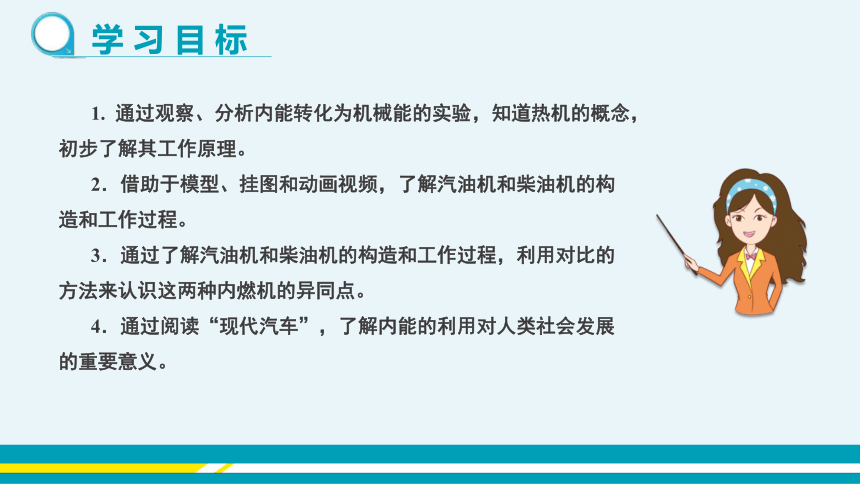 学习目标

1. 通过观察、分析内能转化为机械能的实验，知道热机的概念，初步了解其工作原理。

2．借助于模型、挂图和动画视频，了解汽油机和柴油机的构造和工作过程。

3．通过了解汽油机和柴油机的构造和工作过程，利用对比的方法来认识这两种内燃机的异同点。

4．通过阅读“现代汽车”，了解内能的利用对人类社会发展的重要意义。